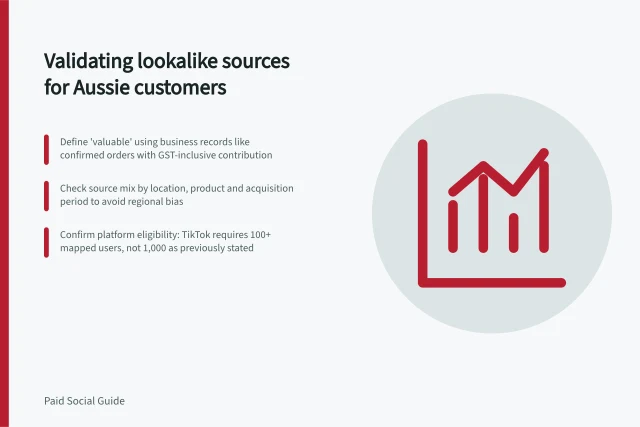 Validating lookalike sources for Aussie customers

Define 'valuable' using business records like confirmed orders with GST-inclusive contribution

Check source mix by location, product and acquisition period to avoid regional bias

Confirm platform eligibility: TikTok requires 100+ mapped users, not 1,000 as previously stated

Paid Social Guide